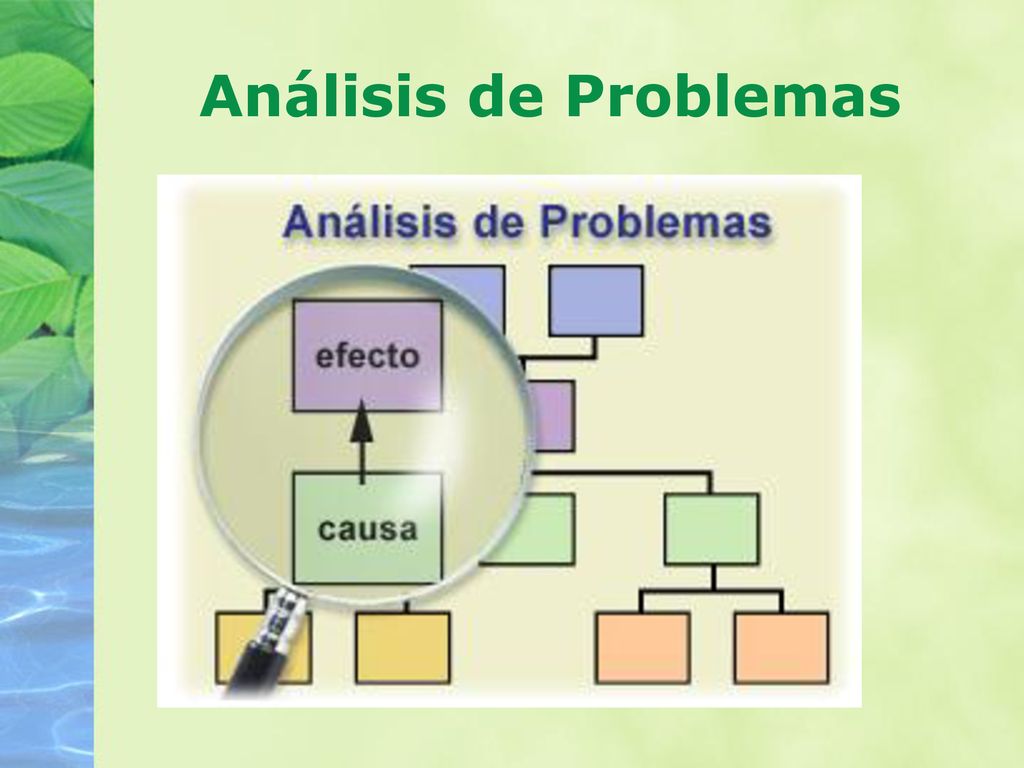 Análisis de Problemas

Análisis de Problemas

efecto

causa